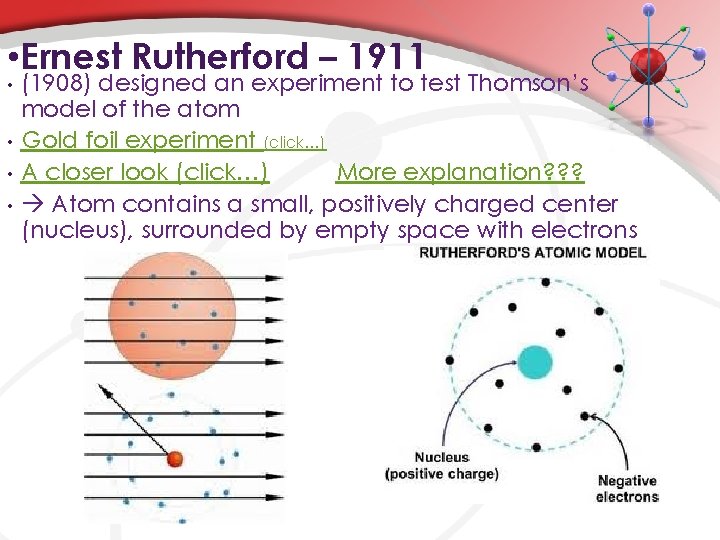 •Ernest Rutherford – 1911

• (1908) designed an experiment to test Thomson's model of the atom

• Gold foil experiment (click…)

• A closer look (click…)  More explanation???

• → Atom contains a small, positively charged center (nucleus), surrounded by empty space with electrons

RUTHERFORD'S ATOMIC MODEL

Nucleus (positive charge)

Negative electrons